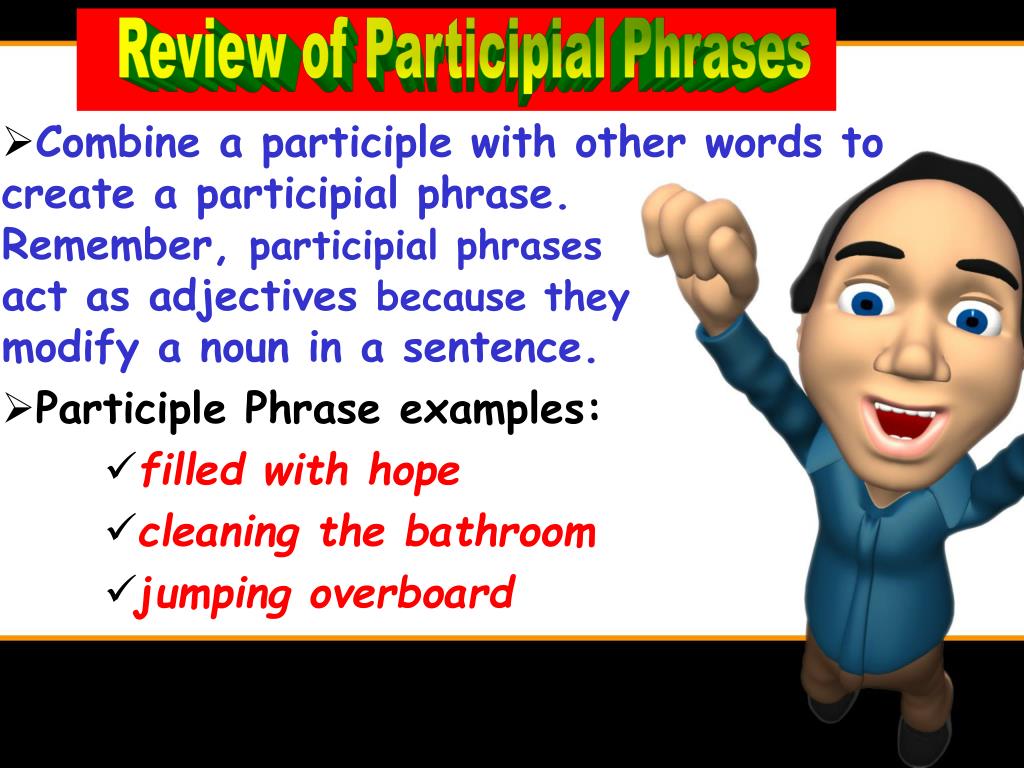 Review of Participial Phrases

➢Combine a participle with other words to create a participial phrase. Remember, participial phrases act as adjectives because they modify a noun in a sentence.

➢Participle Phrase examples:

✓filled with hope

✓cleaning the bathroom

✓jumping overboard